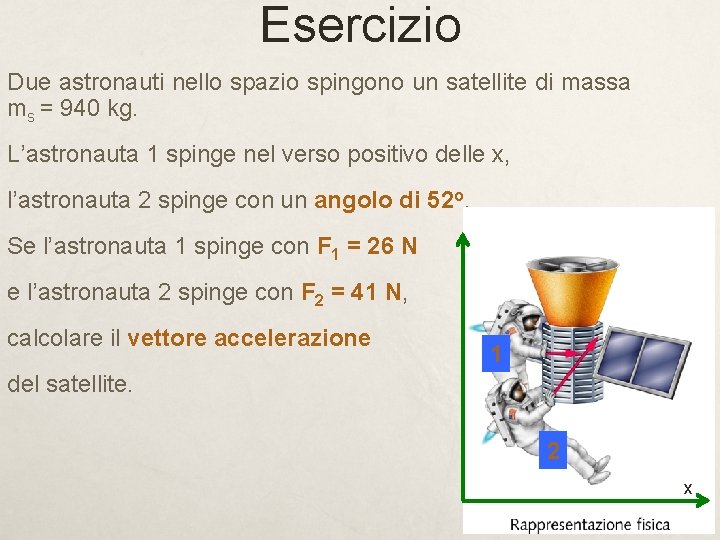 Esercizio

Due astronauti nello spazio spingono un satellite di massa $m_s$ = 940 kg.

L'astronauta 1 spinge nel verso positivo delle x,

l'astronauta 2 spinge con un angolo di 52°.

Se l'astronauta 1 spinge con $F_1$ = 26 N

e l'astronauta 2 spinge con $F_2$ = 41 N,

calcolare il vettore accelerazione

del satellite.

1

2

x

Rappresentazione fisica